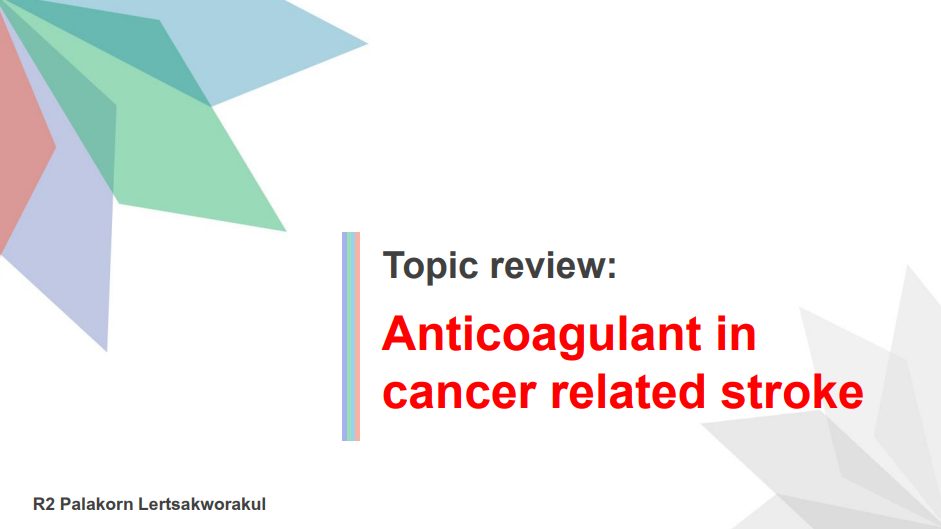 Topic review:

Anticoagulant in cancer related stroke

R2 Palakorn Lertsakworakul